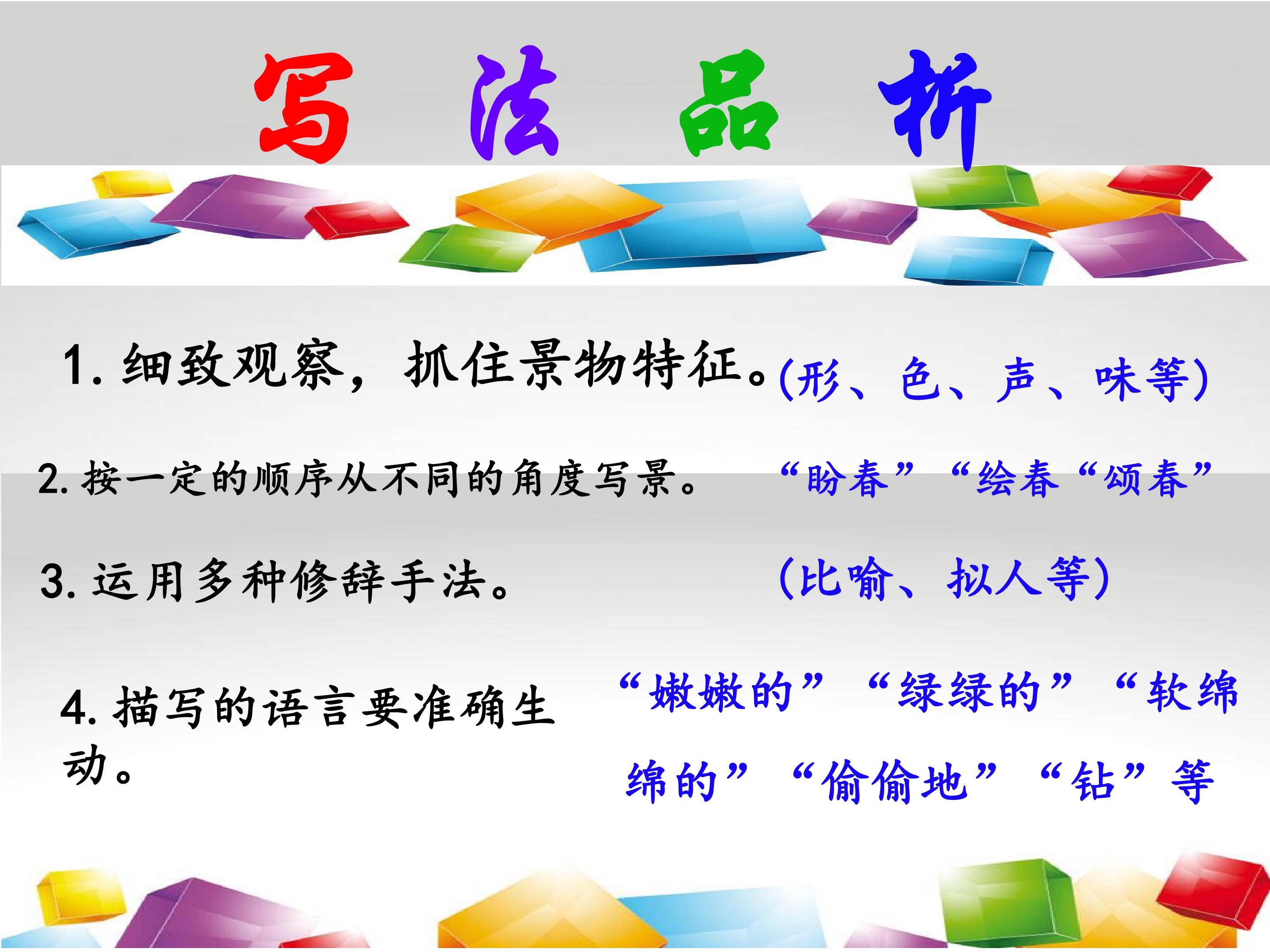 写 法 品 析

1. 细致观察，抓住景物特征。(形、色、声、味等)

2. 按一定的顺序从不同的角度写景。 “盼春” “绘春“颂春”

3. 运用多种修辞手法。 (比喻、拟人等)

4. 描写的语言要准确生动。 “嫩嫩的” “绿绿的” “软绵绵的” “偷偷地” “钻” 等